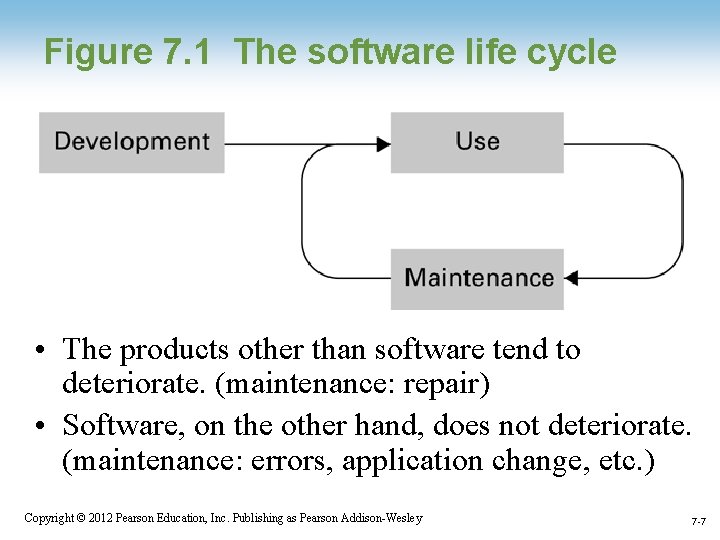 Figure 7.1 The software life cycle

Development

Use

Maintenance

• The products other than software tend to deteriorate. (maintenance: repair)

• Software, on the other hand, does not deteriorate. (maintenance: errors, application change, etc.)

Copyright © 2012 Pearson Education, Inc. Publishing as Pearson Addison-Wesley

7-7